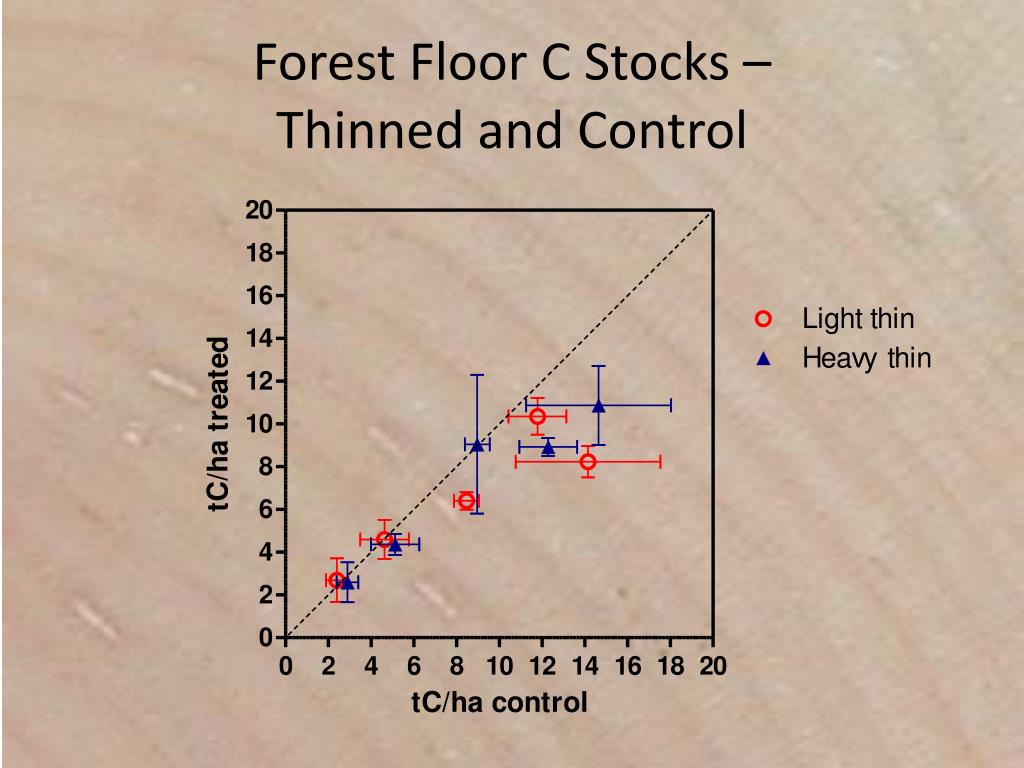 Forest Floor C Stocks – Thinned and Control

20
18
16
14
12
10
8
6
4
2
0
tC/ha treated

0 2 4 6 8 10 12 14 16 18 20
tC/ha control

Light thin
Heavy thin